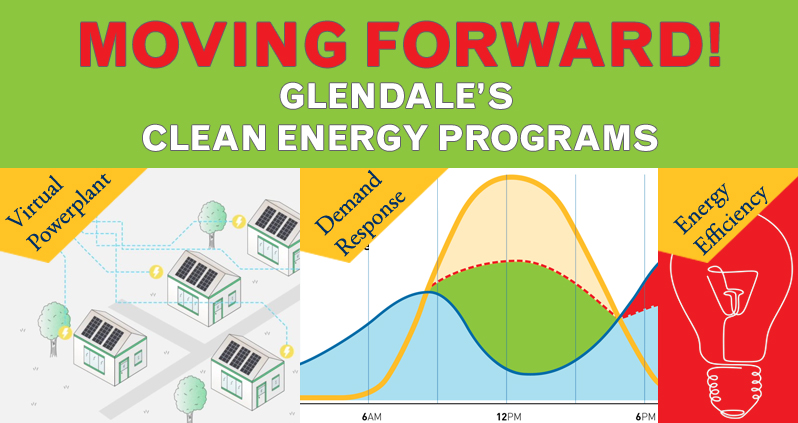 MOVING FORWARD!
GLENDALE'S
CLEAN ENERGY PROGRAMS

Virtual Powerplant

Demand Response

6AM
12PM
6PM

Energy Efficiency